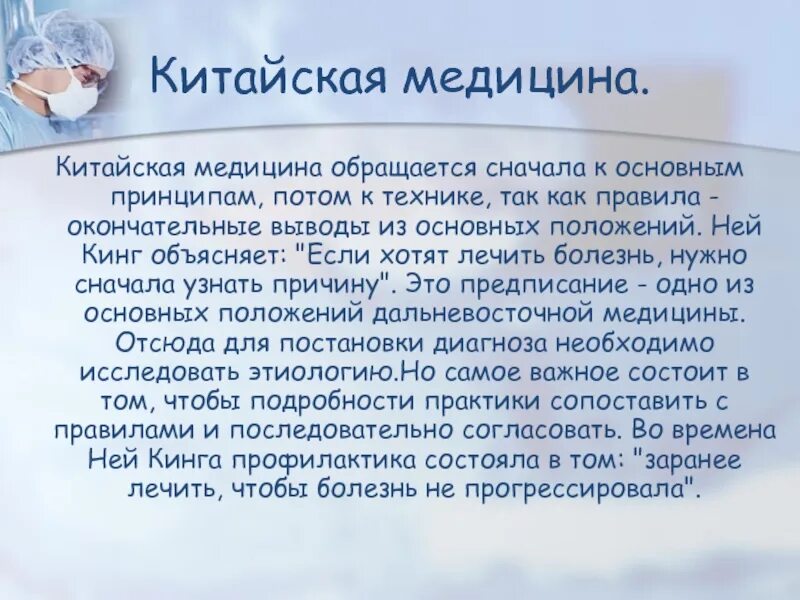 Китайская медицина.

Китайская медицина обращается сначала к основным принципам, потом к технике, так как правила - окончательные выводы из основных положений. Ней Кинг объясняет: "Если хотят лечить болезнь, нужно сначала узнать причину". Это предписание - одно из основных положений дальневосточной медицины. Отсюда для постановки диагноза необходимо исследовать этиологию.Но самое важное состоит в том, чтобы подробности практики сопоставить с правилами и последовательно согласовать. Во времена Ней Кинга профилактика состояла в том: "заранее лечить, чтобы болезнь не прогрессировала".